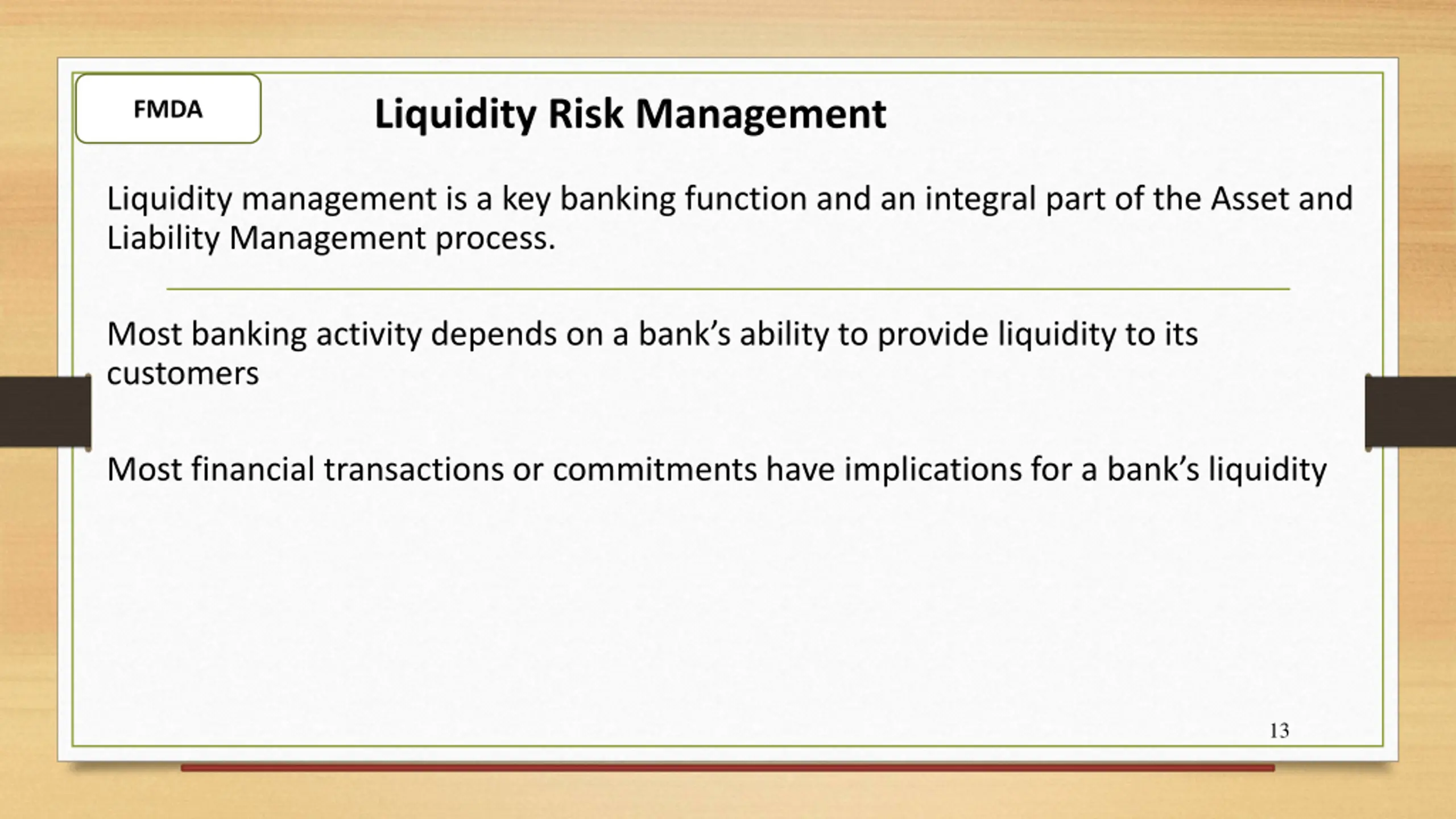 FMDA

Liquidity Risk Management

Liquidity management is a key banking function and an integral part of the Asset and Liability Management process.

Most banking activity depends on a bank's ability to provide liquidity to its customers

Most financial transactions or commitments have implications for a bank's liquidity

13